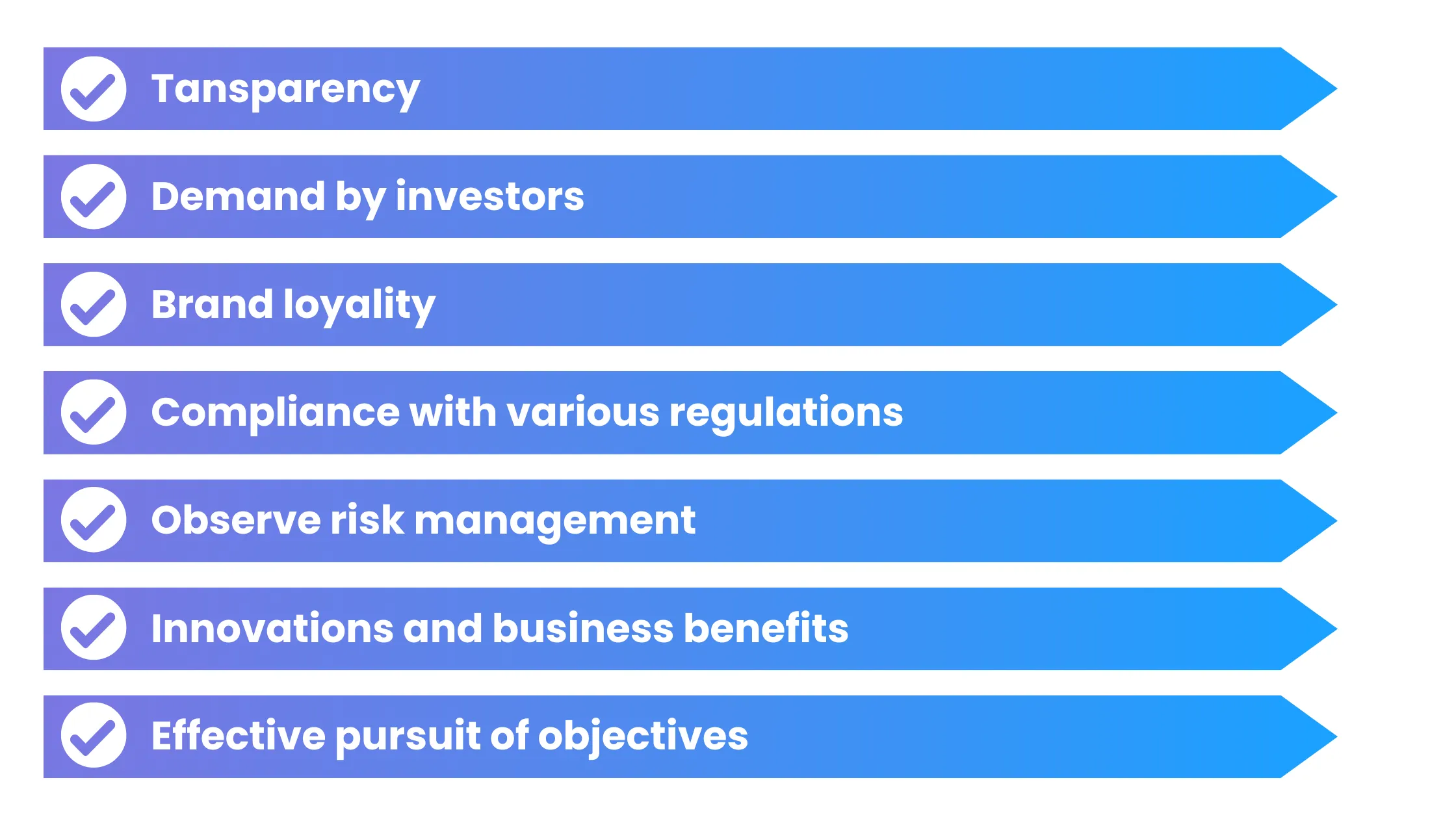 Tansparency

Demand by investors

Brand loyality

Compliance with various regulations

Observe risk management

Innovations and business benefits

Effective pursuit of objectives